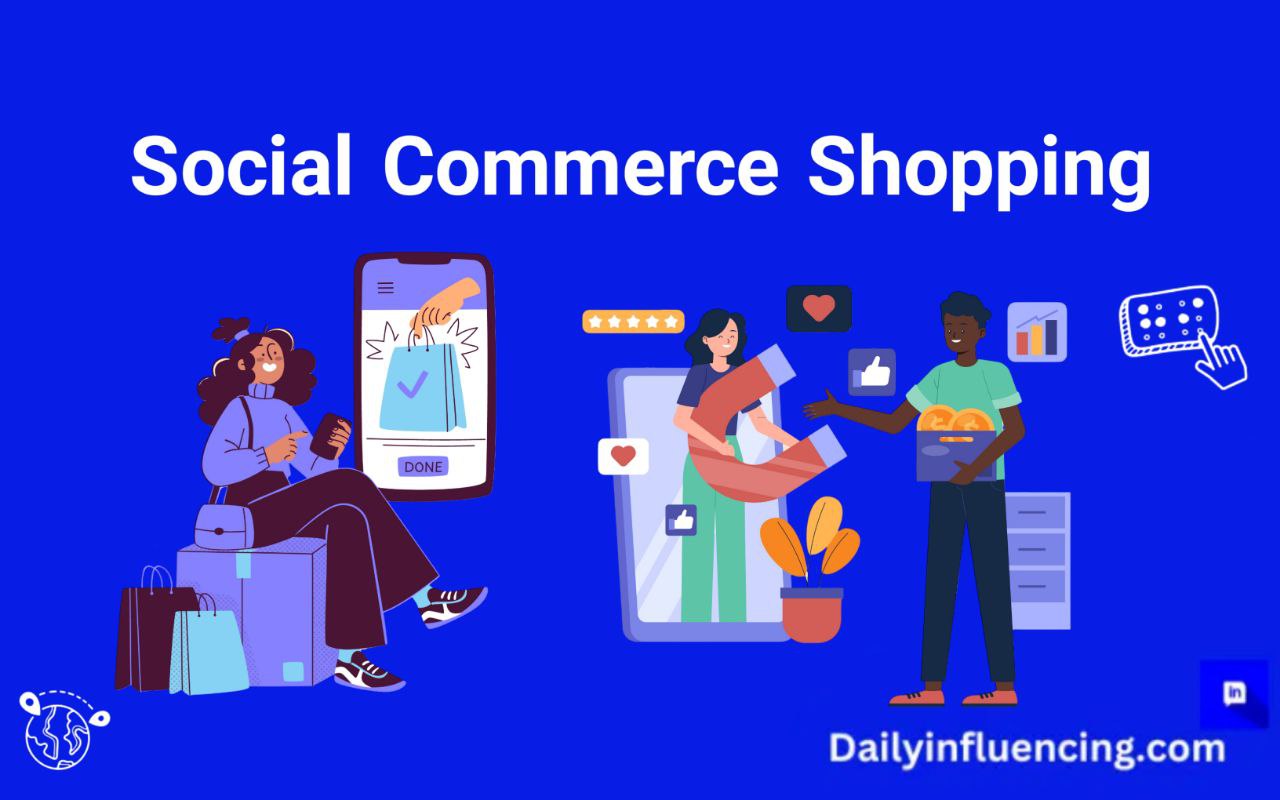 Social Commerce Shopping

DONE

in

Dailyinfluencing.com